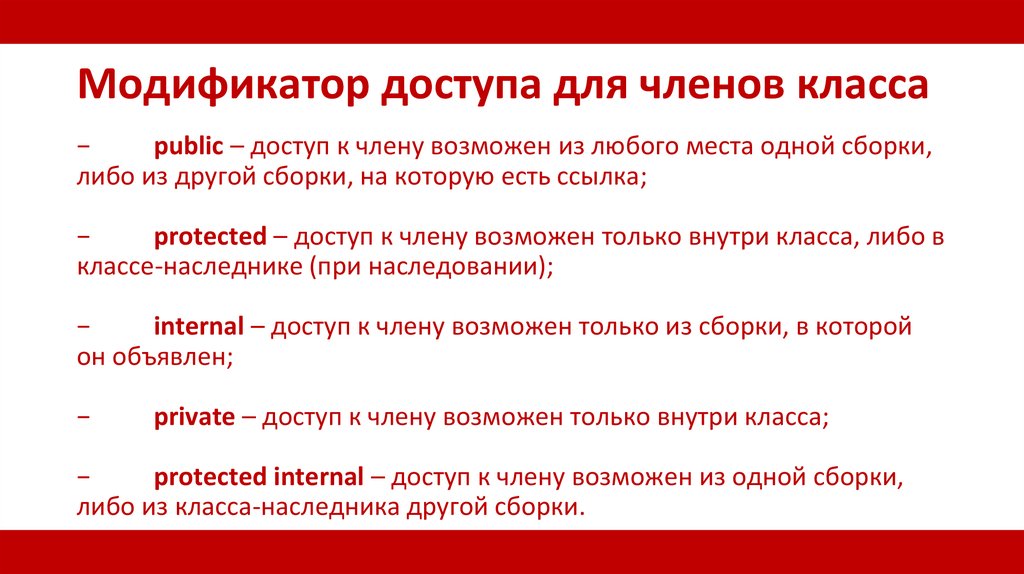 Модификатор доступа для членов класса

− public – доступ к члену возможен из любого места одной сборки, либо из другой сборки, на которую есть ссылка;

− protected – доступ к члену возможен только внутри класса, либо в классе-наследнике (при наследовании);

− internal – доступ к члену возможен только из сборки, в которой он объявлен;

− private – доступ к члену возможен только внутри класса;

− protected internal – доступ к члену возможен из одной сборки, либо из класса-наследника другой сборки.